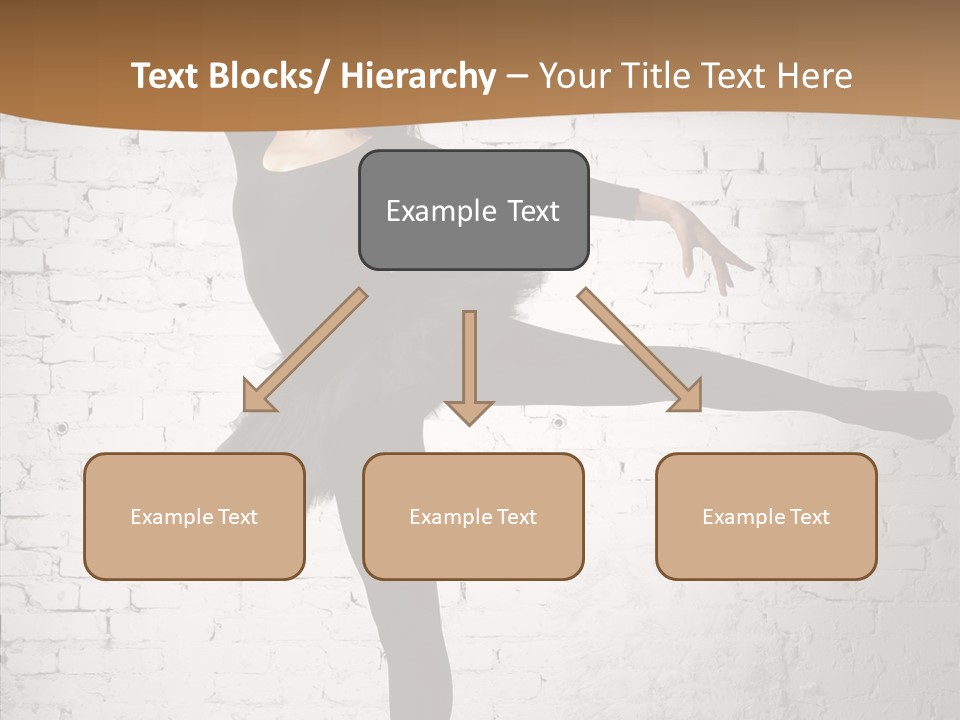 Text Blocks/ Hierarchy – Your Title Text Here

Example Text

Example Text

Example Text

Example Text